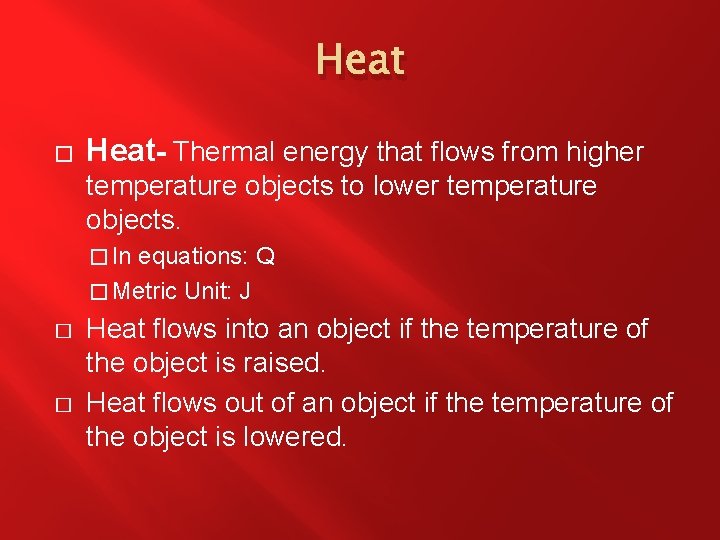 Heat

□ Heat- Thermal energy that flows from higher temperature objects to lower temperature objects.

□ In equations: Q

□ Metric Unit: J

□ Heat flows into an object if the temperature of the object is raised.

□ Heat flows out of an object if the temperature of the object is lowered.